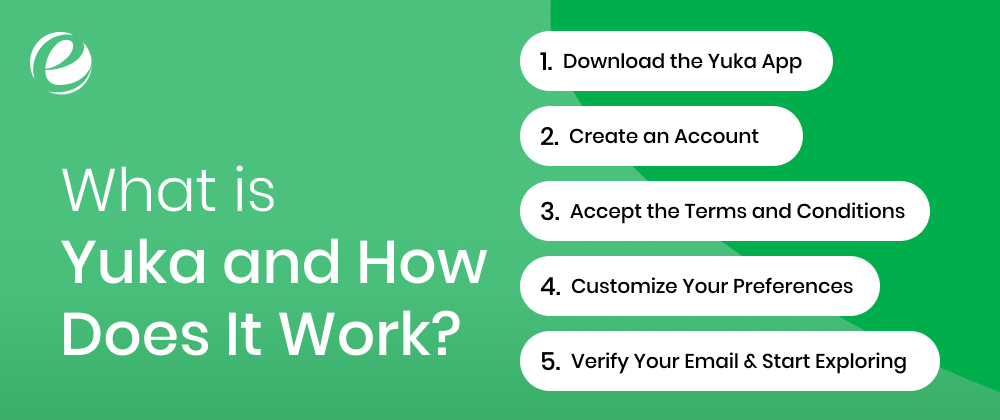 What is Yuka and How Does It Work?

1. Download the Yuka App

2. Create an Account

3. Accept the Terms and Conditions

4. Customize Your Preferences

5. Verify Your Email & Start Exploring